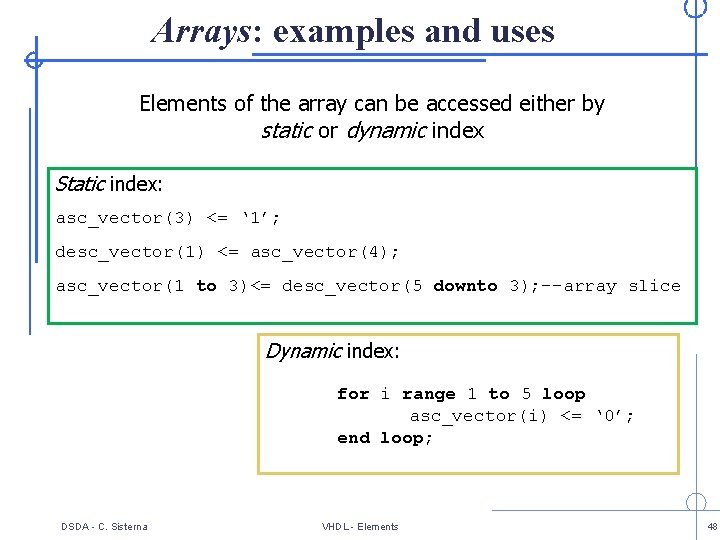 Arrays: examples and uses

Elements of the array can be accessed either by static or dynamic index

Static index:

asc_vector(3) <= ‘1’;

desc_vector(1) <= asc_vector(4);

asc_vector(1 to 3)<= desc_vector(5 downto 3);--array slice

Dynamic index:

for i range 1 to 5 loop
asc_vector(i) <= ‘0’;
end loop;

DSDA - C. Sisterna

VHDL - Elements

48